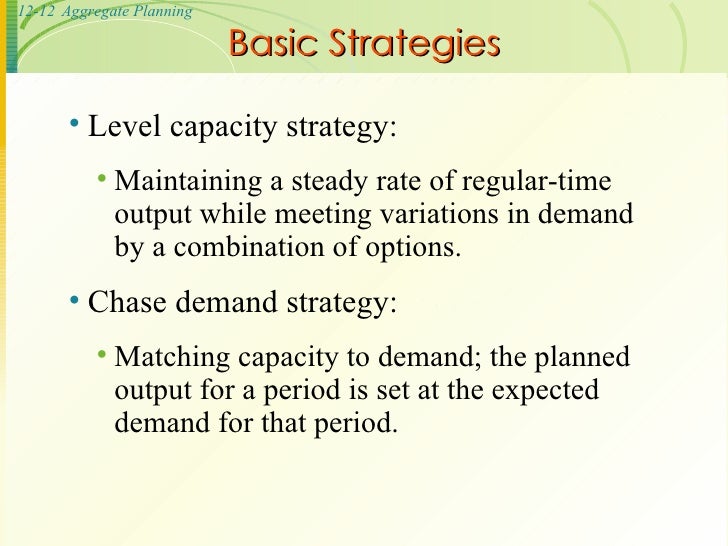 12-12 Aggregate Planning

Basic Strategies

• Level capacity strategy:

• Maintaining a steady rate of regular-time output while meeting variations in demand by a combination of options.

• Chase demand strategy:

• Matching capacity to demand; the planned output for a period is set at the expected demand for that period.